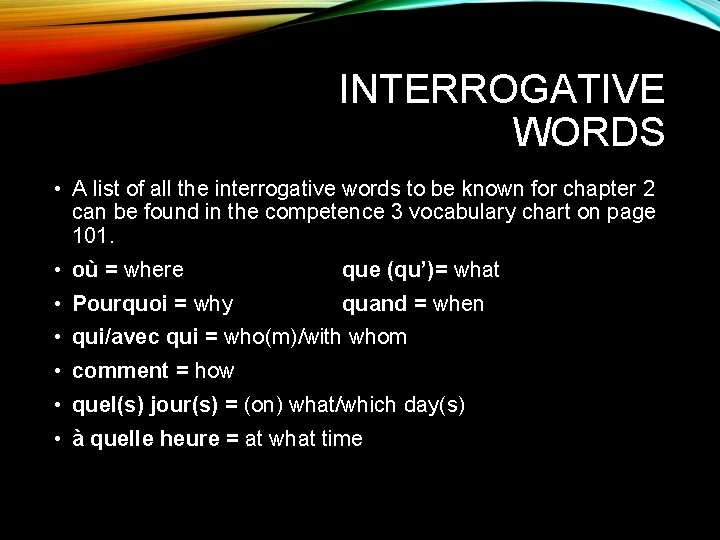 INTERROGATIVE WORDS

• A list of all the interrogative words to be known for chapter 2 can be found in the competence 3 vocabulary chart on page 101.

• où = where que (qu')= what

• Pourquoi = why quand = when

• qui/avec qui = who(m)/with whom

• comment = how

• quel(s) jour(s) = (on) what/which day(s)

• à quelle heure = at what time